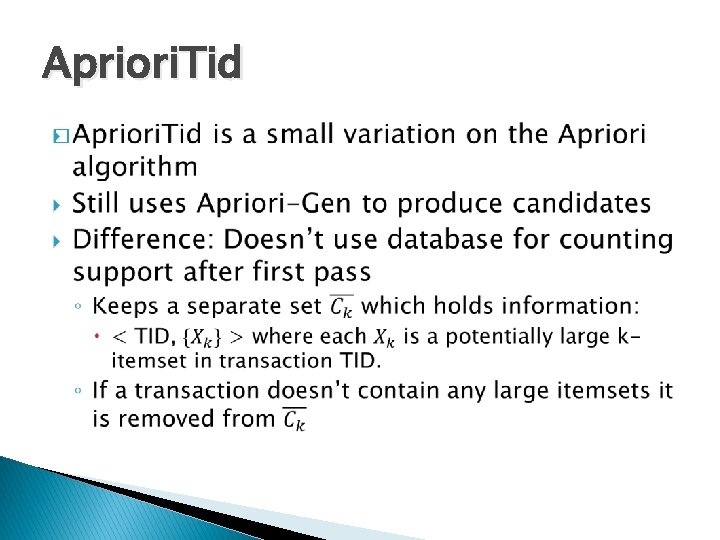 AprioriTid

AprioriTid is a small variation on the Apriori algorithm

Still uses Apriori-Gen to produce candidates

Difference: Doesn't use database for counting support after first pass

Keeps a separate set $\overline{C_k}$ which holds information:

$<$ TID, $\{X_k\}$ $>$ where each $X_k$ is a potentially large k-itemset in transaction TID.

If a transaction doesn't contain any large itemsets it is removed from $\overline{C_k}$